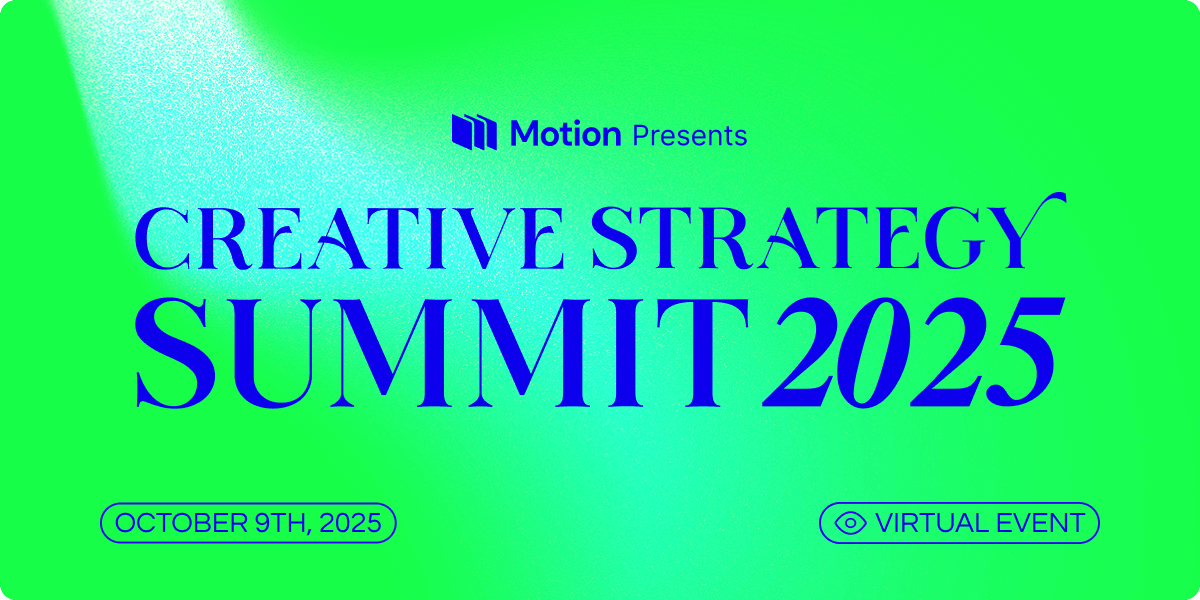 Motion Presents

CREATIVE STRATEGY
SUMMIT 2025

OCTOBER 9TH, 2025

VIRTUAL EVENT